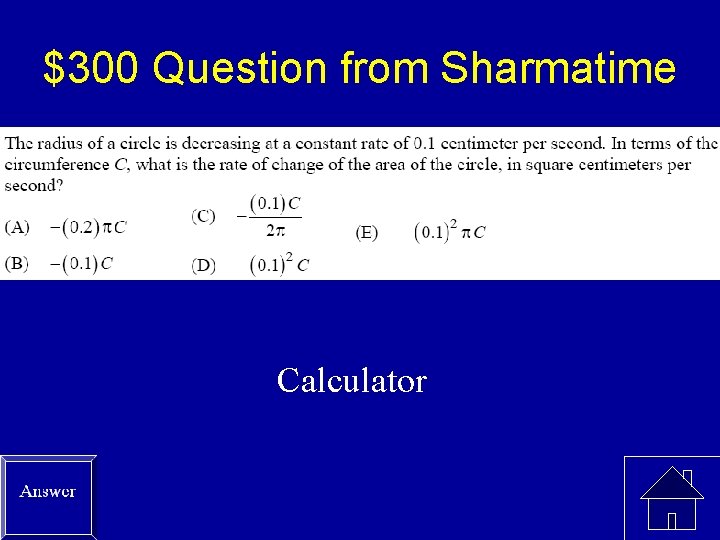 $300 Question from Sharmatime

The radius of a circle is decreasing at a constant rate of 0.1 centimeter per second. In terms of the circumference $C$, what is the rate of change of the area of the circle, in square centimeters per second?

(A) $-(0.2)\pi C$

(B) $-(0.1)C$

(C) $-\frac{(0.1)C}{2\pi}$

(D) $(0.1)^2 C$

(E) $(0.1)^2 \pi C$

Calculator

Answer